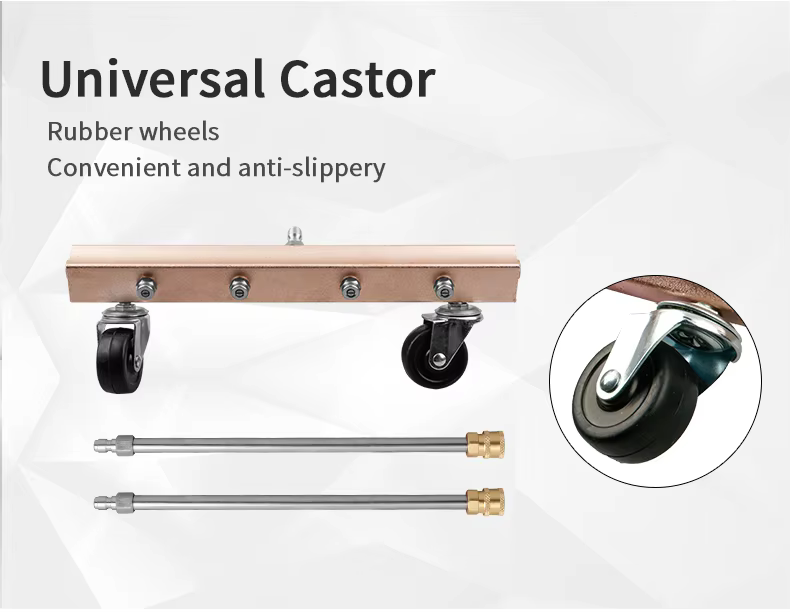 Universal Castor

Rubber wheels

Convenient and anti-slippery